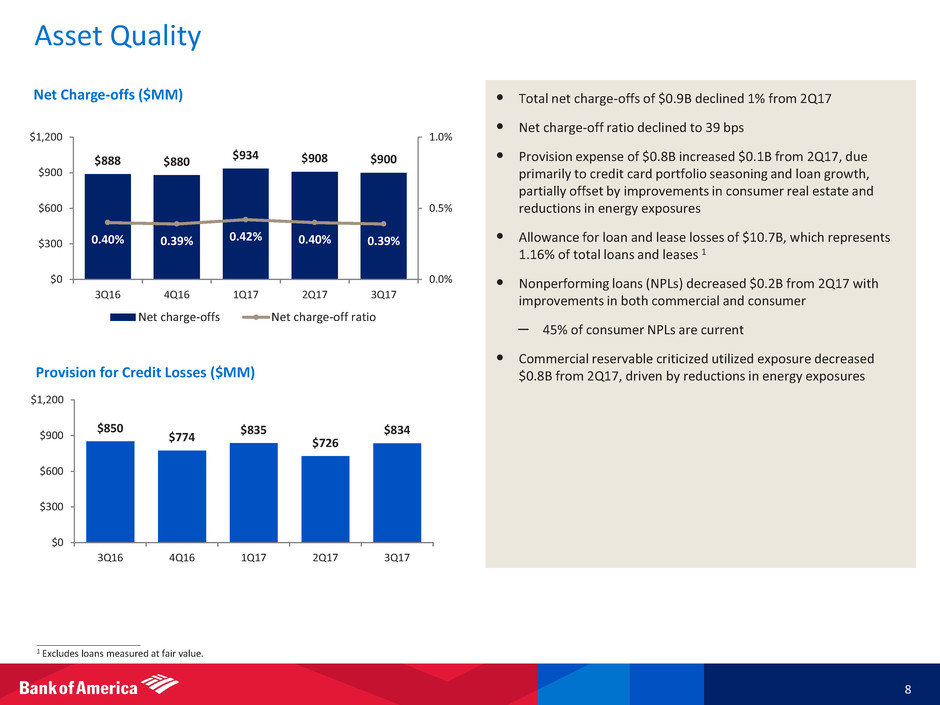 Asset Quality

Net Charge-offs ($MM)

$1,200
$900
$600
$300
$0

1.0%
0.5%
0.0%

$888 $880 $934 $908 $900

0.40% 0.39% 0.42% 0.40% 0.39%

3Q16 4Q16 1Q17 2Q17 3Q17

Net charge-offs Net charge-off ratio

Provision for Credit Losses ($MM)

$1,200
$900
$600
$300
$0

$850 $774 $835 $726 $834

3Q16 4Q16 1Q17 2Q17 3Q17

• Total net charge-offs of $0.9B declined 1% from 2Q17

• Net charge-off ratio declined to 39 bps

• Provision expense of $0.8B increased $0.1B from 2Q17, due primarily to credit card portfolio seasoning and loan growth, partially offset by improvements in consumer real estate and reductions in energy exposures

• Allowance for loan and lease losses of $10.7B, which represents 1.16% of total loans and leases $^1$

• Nonperforming loans (NPLs) decreased $0.2B from 2Q17 with improvements in both commercial and consumer

– 45% of consumer NPLs are current

• Commercial reservable criticized utilized exposure decreased $0.8B from 2Q17, driven by reductions in energy exposures

$^1$ Excludes loans measured at fair value.

Bank of America

8